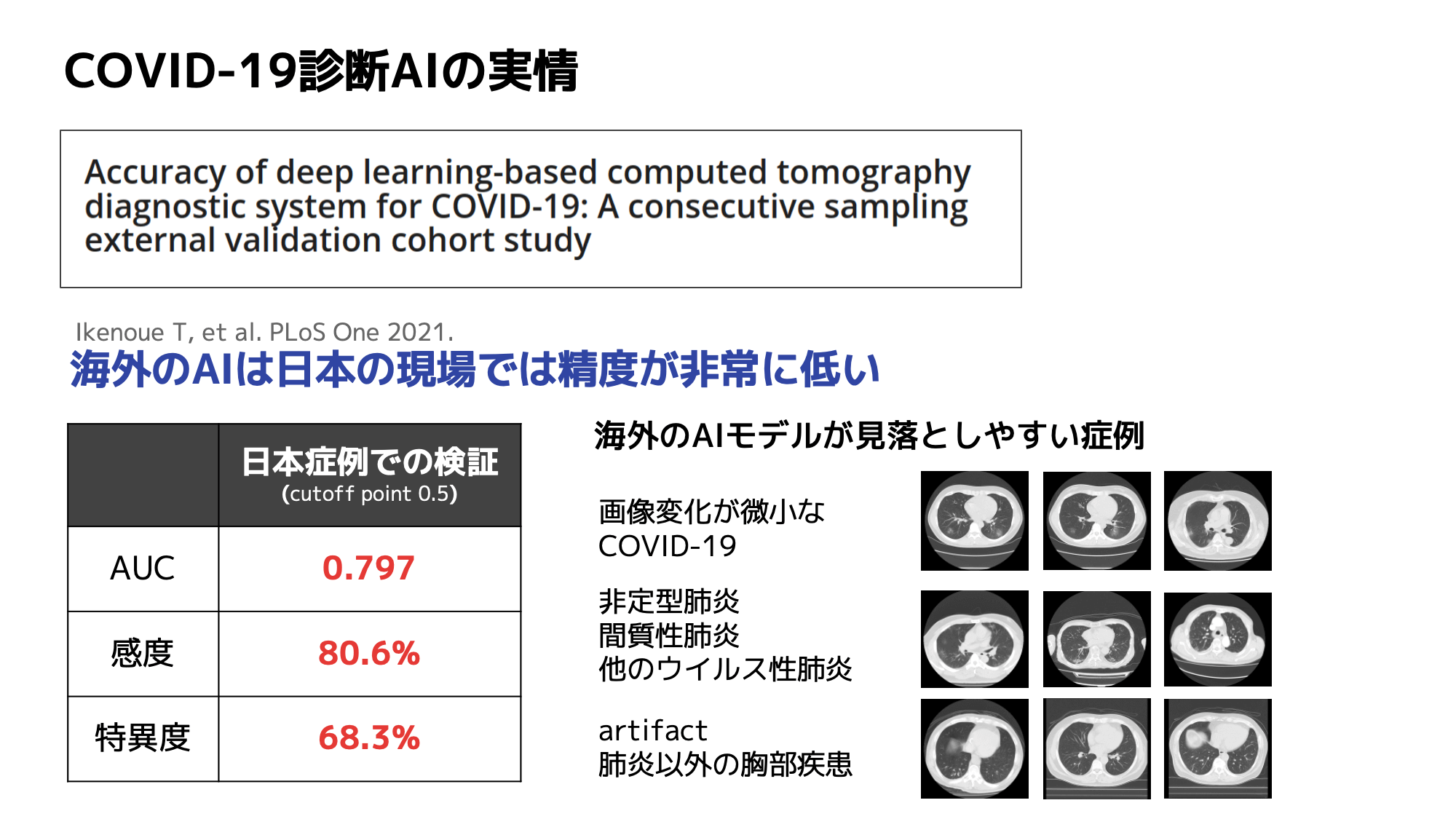 COVID-19診断AIの実情

Accuracy of deep learning-based computed tomography diagnostic system for COVID-19: A consecutive sampling external validation cohort study

Ikenoue T, et al. PLoS One 2021.

海外のAIは日本の現場では精度が非常に低い

| | 日本症例での検証 (cutoff point 0.5) |
|---|---|
| AUC | 0.797 |
| 感度 | 80.6% |
| 特異度 | 68.3% |

海外のAIモデルが見落としやすい症例

画像変化が微小な COVID-19

非定型肺炎
間質性肺炎
他のウイルス性肺炎

artifact
肺炎以外の胸部疾患